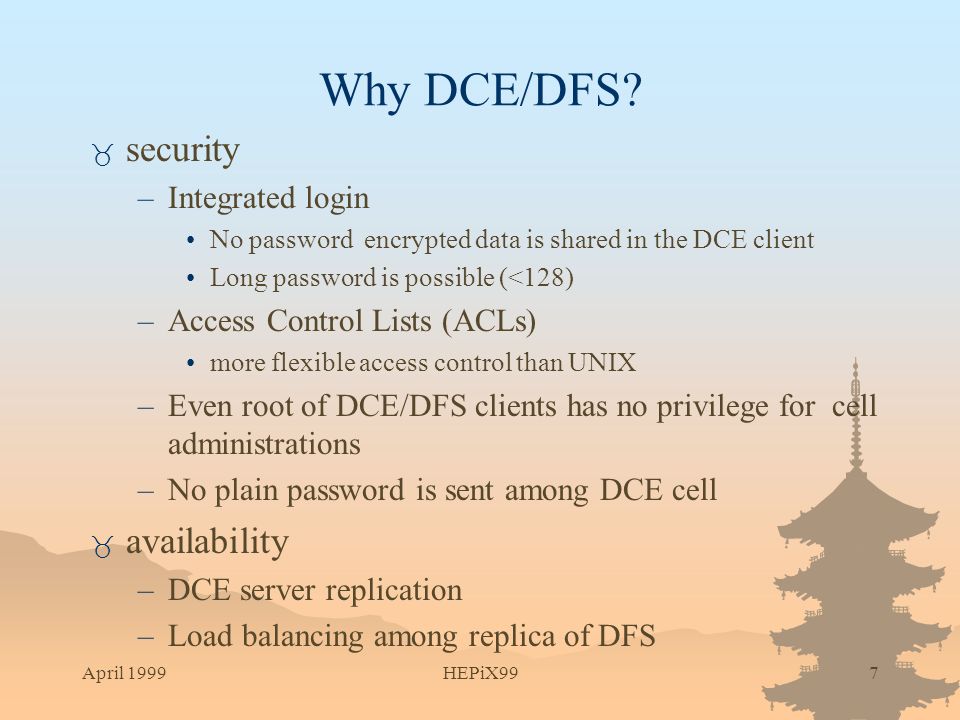 Why DCE/DFS?

security

– Integrated login

• No password encrypted data is shared in the DCE client

• Long password is possible (<128)

– Access Control Lists (ACLs)

• more flexible access control than UNIX

– Even root of DCE/DFS clients has no privilege for cell administrations

– No plain password is sent among DCE cell

availability

– DCE server replication

– Load balancing among replica of DFS

April 1999 HEPiX99 7